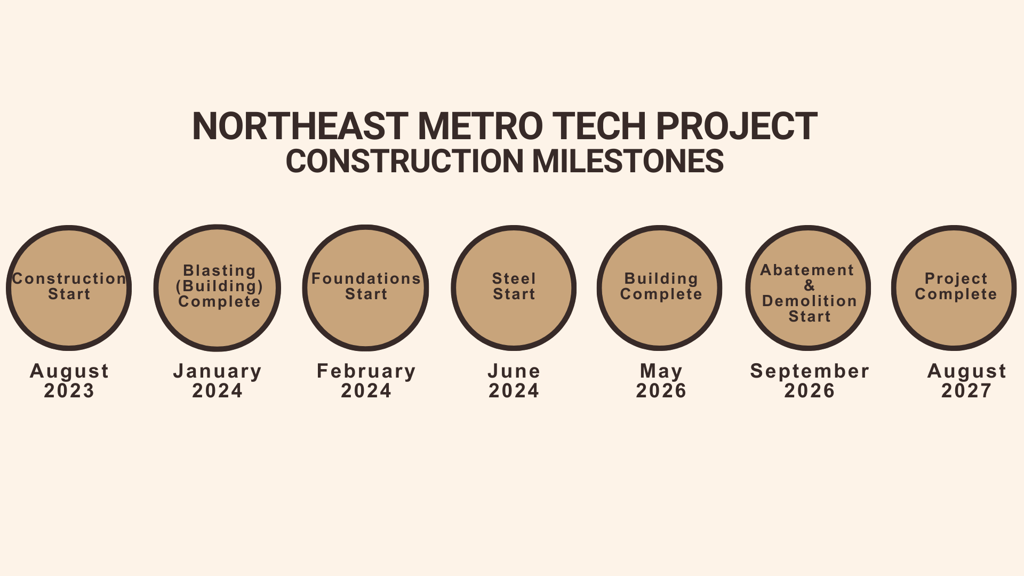 NORTHEAST METRO TECH PROJECT
CONSTRUCTION MILESTONES

Construction Start
August 2023

Blasting (Building) Complete
January 2024

Foundations Start
February 2024

Steel Start
June 2024

Building Complete
May 2026

Abatement & Demolition Start
September 2026

Project Complete
August 2027